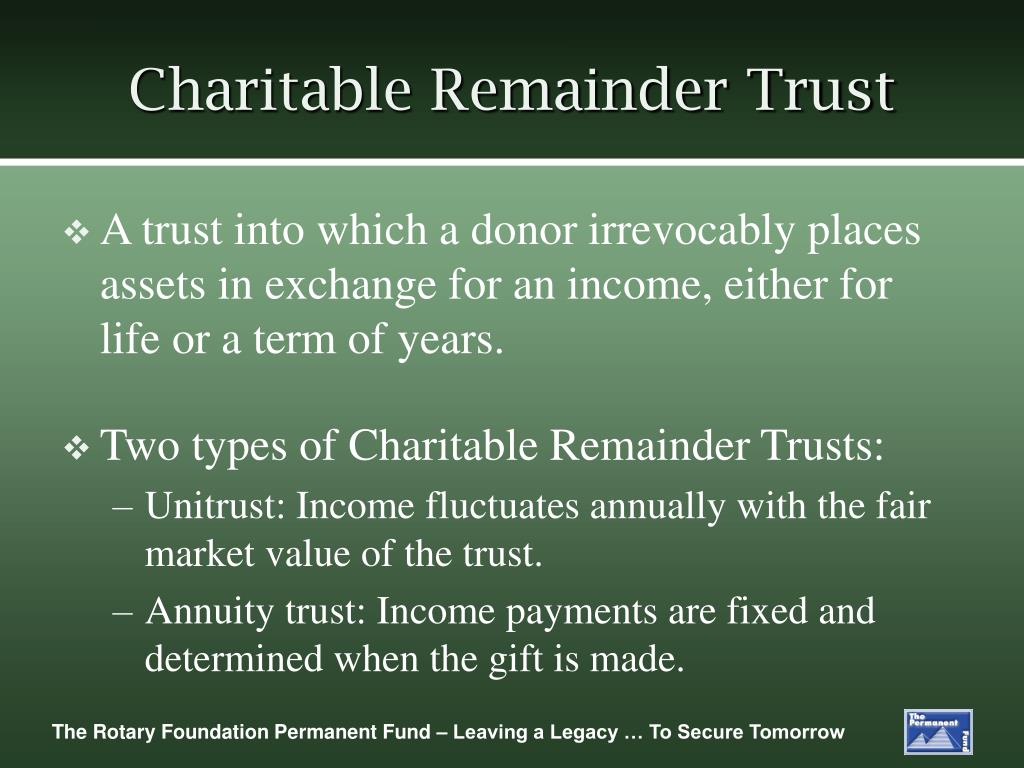 Charitable Remainder Trust

❖ A trust into which a donor irrevocably places assets in exchange for an income, either for life or a term of years.

❖ Two types of Charitable Remainder Trusts:
– Unitrust: Income fluctuates annually with the fair market value of the trust.
– Annuity trust: Income payments are fixed and determined when the gift is made.

The Rotary Foundation Permanent Fund – Leaving a Legacy … To Secure Tomorrow

The Permanent Fund